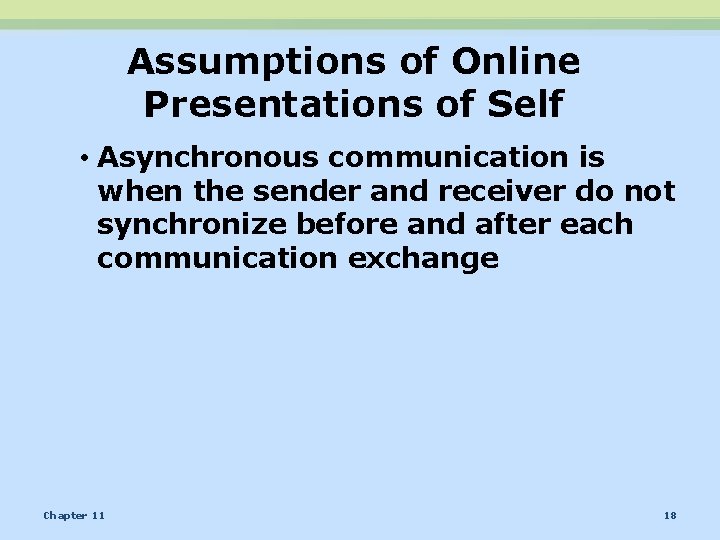 Assumptions of Online Presentations of Self

• Asynchronous communication is when the sender and receiver do not synchronize before and after each communication exchange

Chapter 11

18